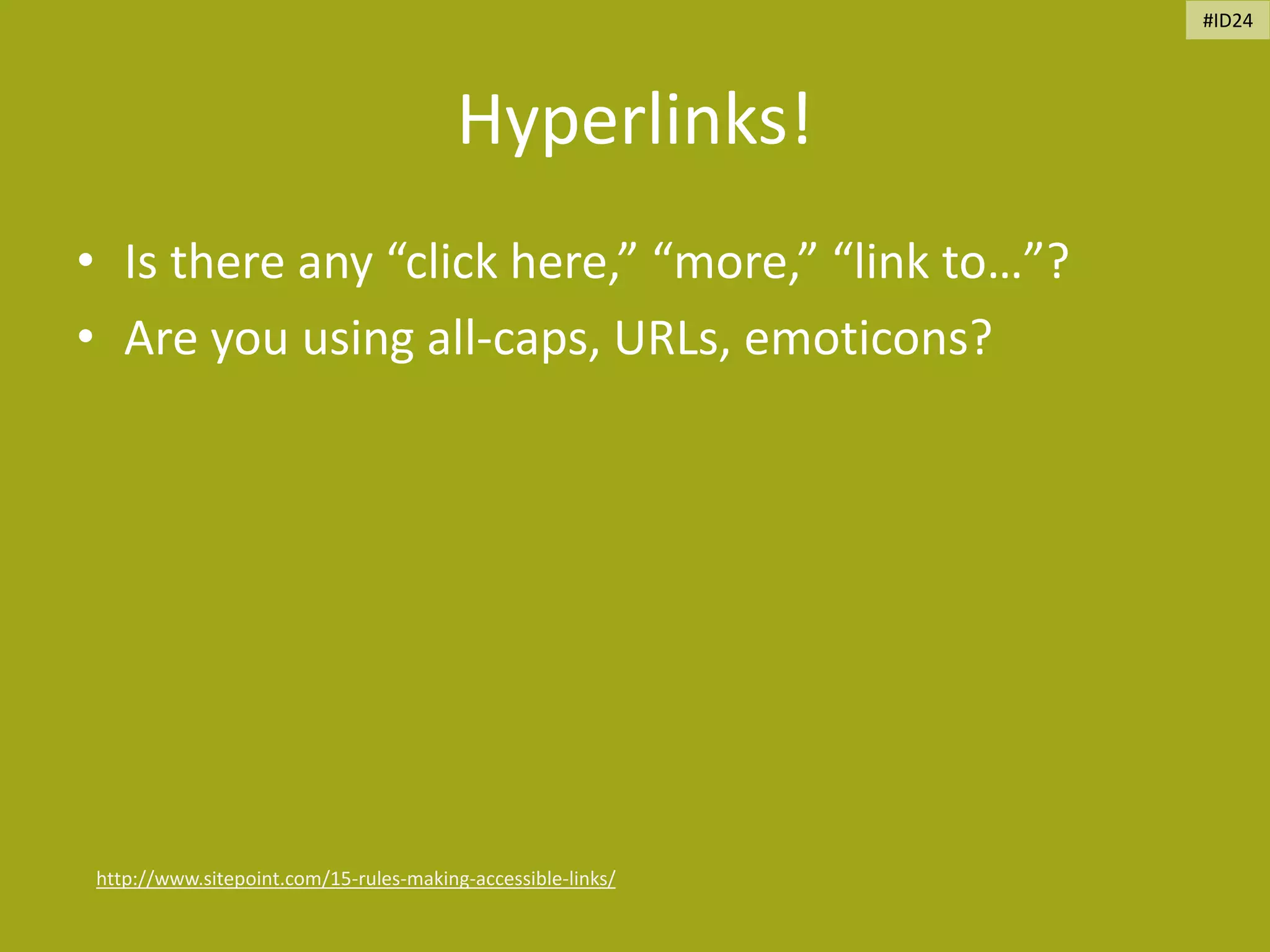 #ID24

Hyperlinks!

• Is there any “click here,” “more,” “link to…”?
• Are you using all-caps, URLs, emoticons?

http://www.sitepoint.com/15-rules-making-accessible-links/